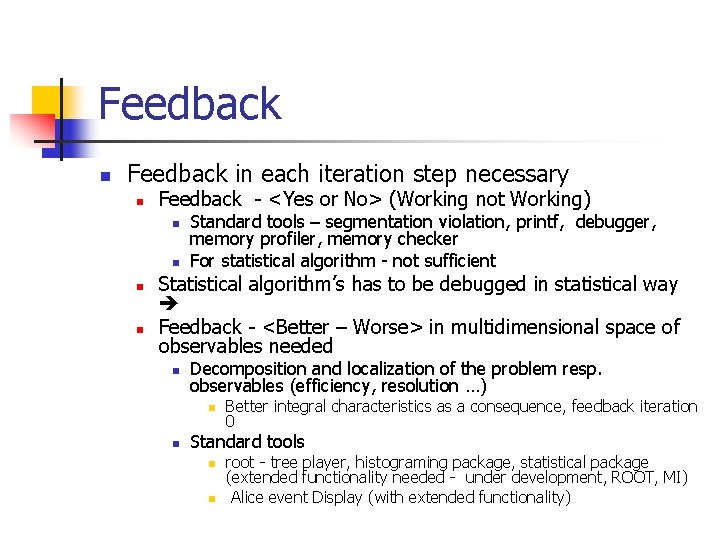 Feedback

Feedback in each iteration step necessary

Feedback - <Yes or No> (Working not Working)

Standard tools – segmentation violation, printf, debugger, memory profiler, memory checker

For statistical algorithm - not sufficient

Statistical algorithm's has to be debugged in statistical way →

Feedback - <Better – Worse> in multidimensional space of observables needed

Decomposition and localization of the problem resp. observables (efficiency, resolution …)

Better integral characteristics as a consequence, feedback iteration 0

Standard tools

root - tree player, histograming package, statistical package (extended functionality needed - under development, ROOT, MI)

Alice event Display (with extended functionality)